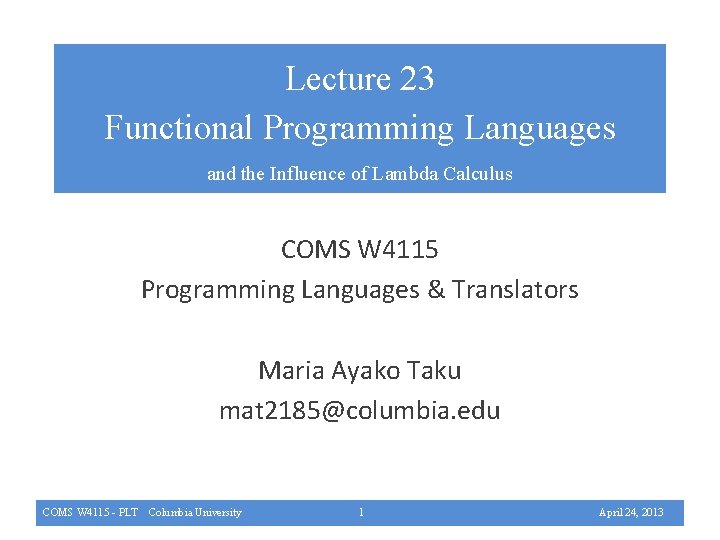 Lecture 23
Functional Programming Languages
and the Influence of Lambda Calculus

COMS W4115
Programming Languages & Translators

Maria Ayako Taku
mat2185@columbia.edu

COMS W4115 - PLT Columbia University 1 April 24, 2013